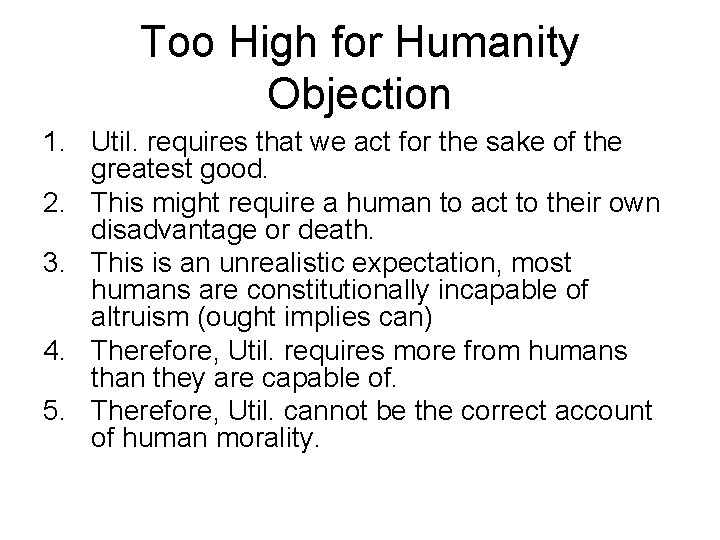 Too High for Humanity Objection

1. Util. requires that we act for the sake of the greatest good.
2. This might require a human to act to their own disadvantage or death.
3. This is an unrealistic expectation, most humans are constitutionally incapable of altruism (ought implies can)
4. Therefore, Util. requires more from humans than they are capable of.
5. Therefore, Util. cannot be the correct account of human morality.